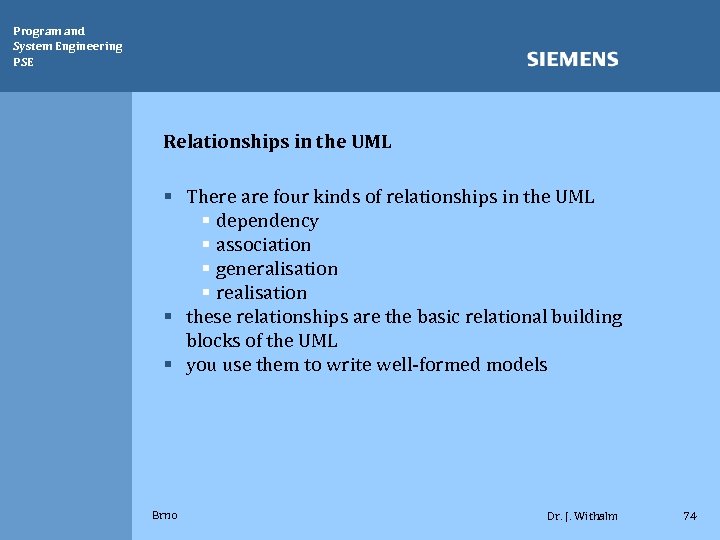 Program and
System Engineering
PSE

SIEMENS

Relationships in the UML

▪ There are four kinds of relationships in the UML
▪ dependency
▪ association
▪ generalisation
▪ realisation
▪ these relationships are the basic relational building blocks of the UML
▪ you use them to write well-formed models

Brno

Dr. J. Withalm

74